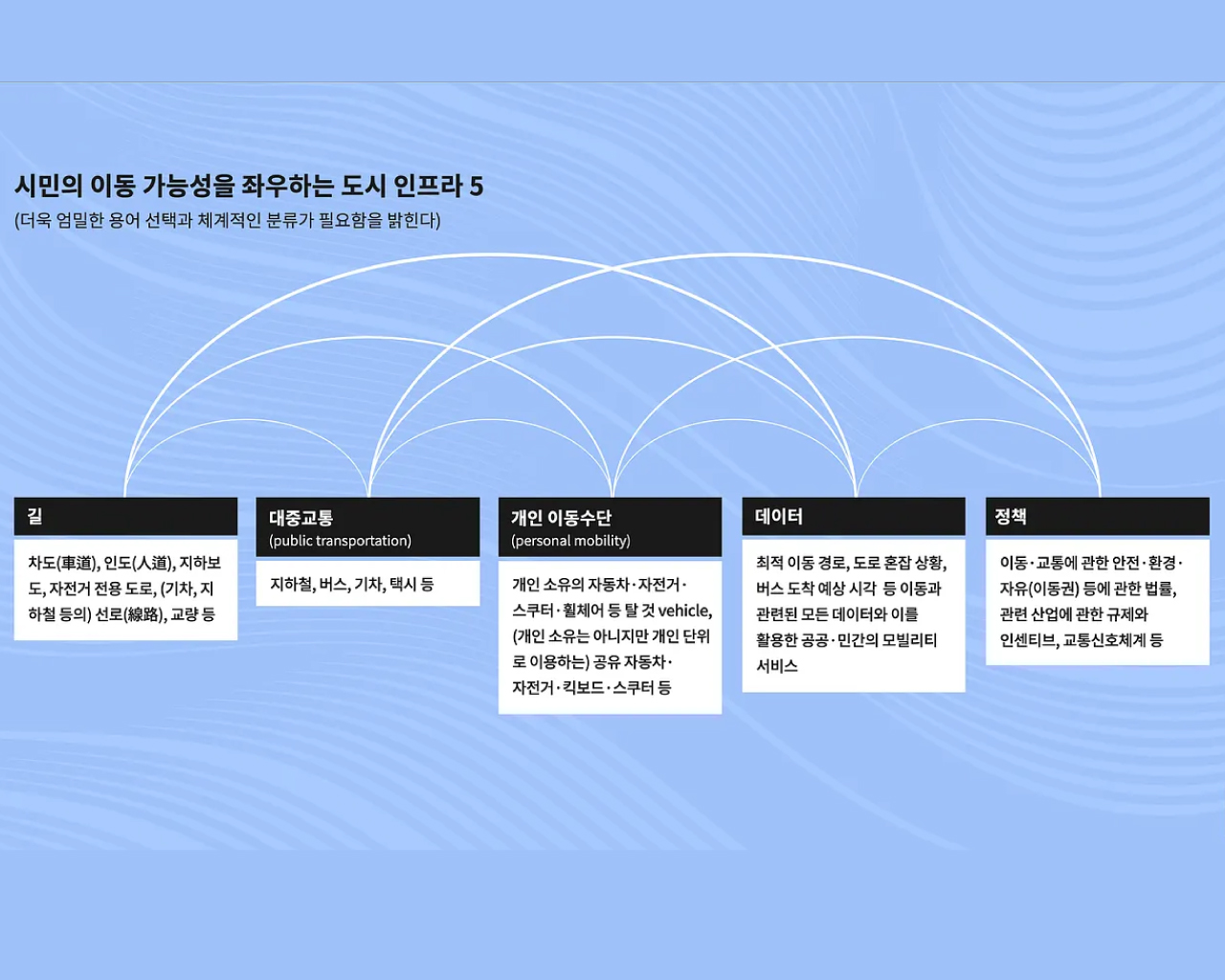 시민의 이동 가능성을 좌우하는 도시 인프라 5
(더욱 엄밀한 용어 선택과 체계적인 분류가 필요함을 밝힌다)

길

차도(車道), 인도(人道), 지하보도, 자전거 전용 도로, (기차, 지하철 등의) 선로(線路), 교량 등

대중교통
(public transportation)

지하철, 버스, 기차, 택시 등

개인 이동수단
(personal mobility)

개인 소유의 자동차·자전거·스쿠터·휠체어 등 탈 것 vehicle, (개인 소유는 아니지만 개인 단위로 이용하는) 공유 자동차·자전거·킥보드·스쿠터 등

데이터

최적 이동 경로, 도로 혼잡 상황, 버스 도착 예상 시각 등 이동과 관련된 모든 데이터와 이를 활용한 공공·민간의 모빌리티 서비스

정책

이동·교통에 관한 안전·환경·자유(이동권) 등에 관한 법률, 관련 산업에 관한 규제와 인센티브, 교통신호체계 등